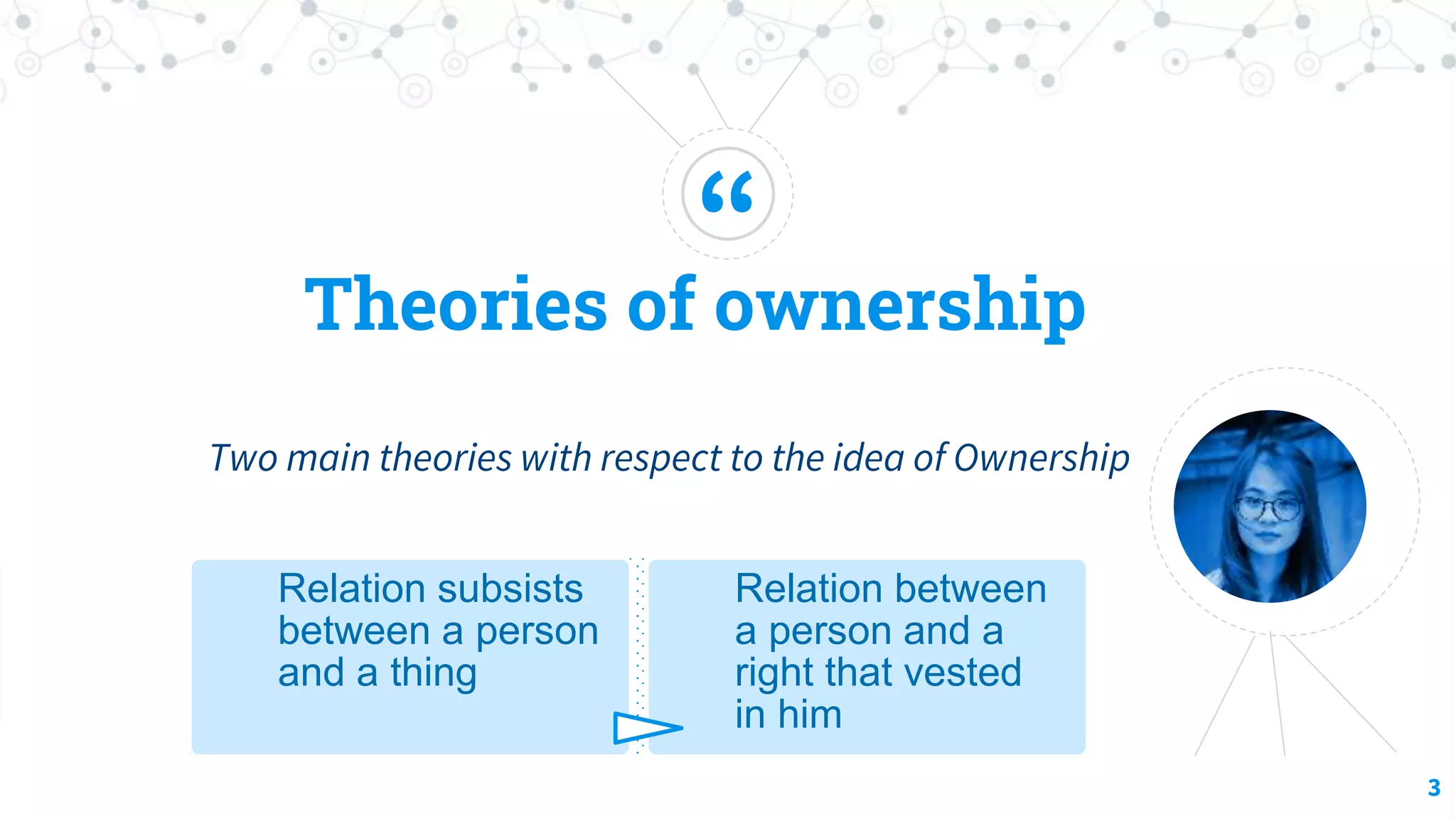 “

Theories of ownership

Two main theories with respect to the idea of Ownership

Relation subsists between a person and a thing

Relation between a person and a right that vested in him

3